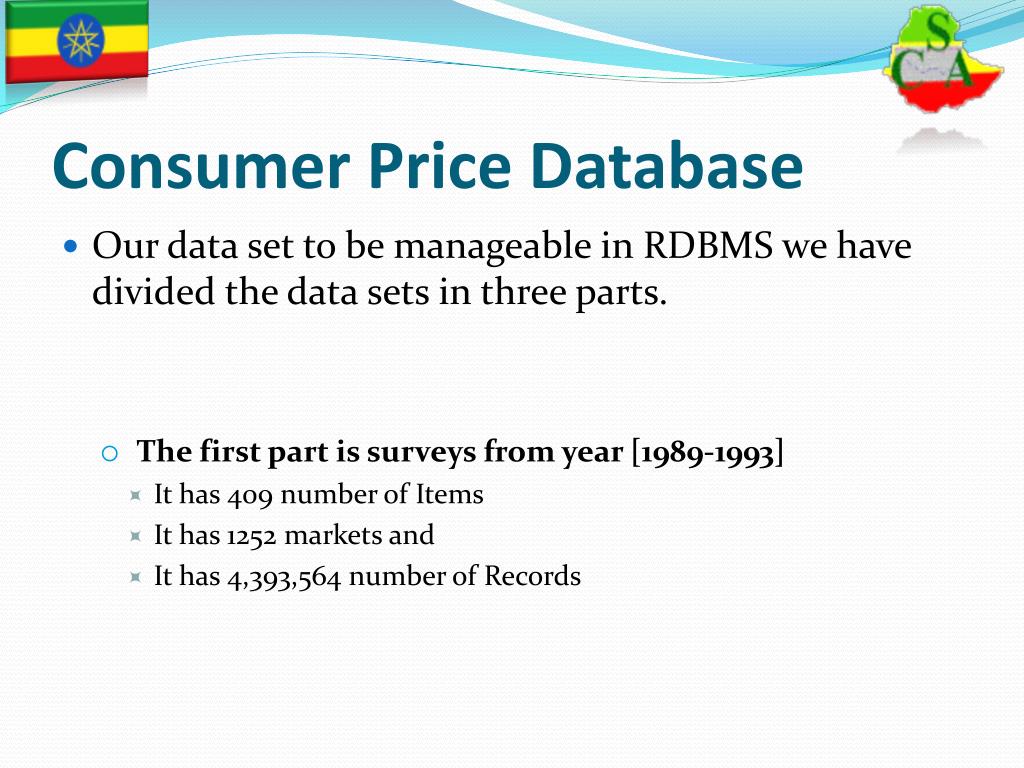 CSA

Consumer Price Database

Our data set to be manageable in RDBMS we have divided the data sets in three parts.

The first part is surveys from year [1989-1993]

It has 409 number of Items

It has 1252 markets and

It has 4,393,564 number of Records